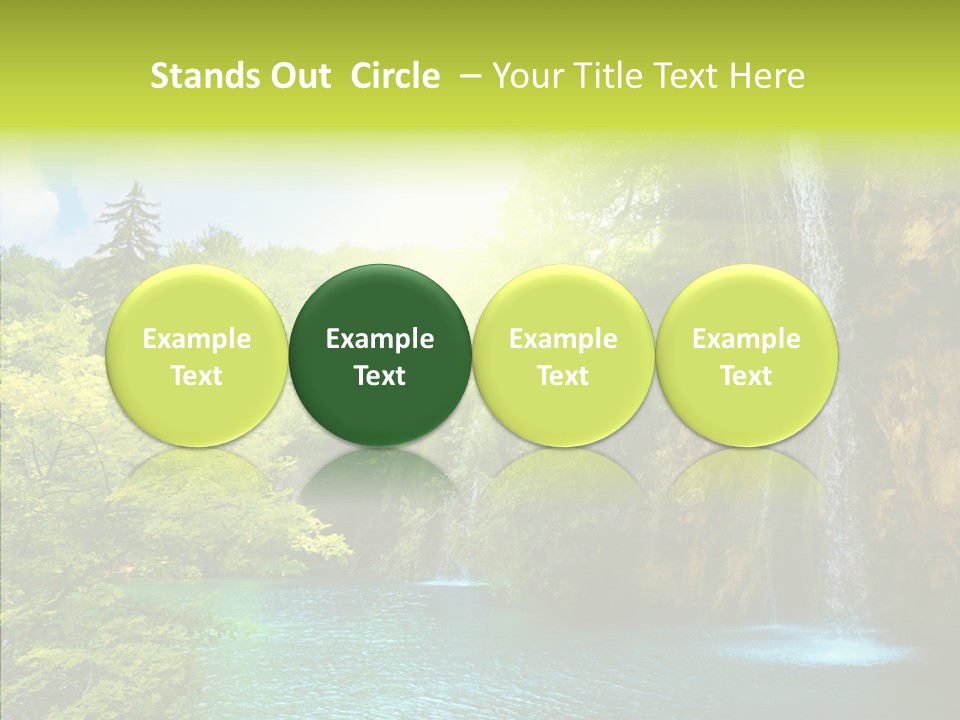 Stands Out Circle – Your Title Text Here

Example Text

Example Text

Example Text

Example Text